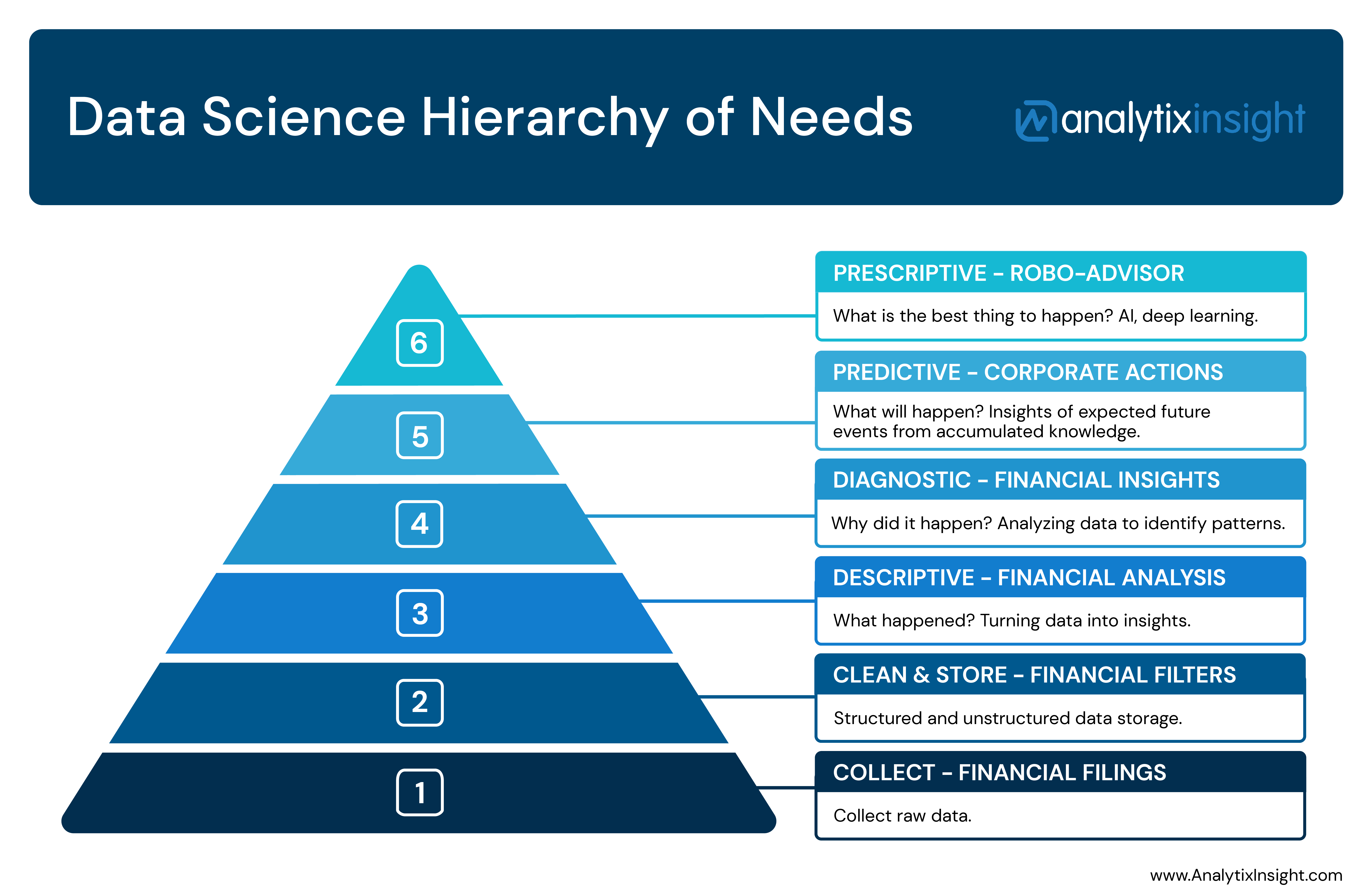 Data Science Hierarchy of Needs

analytixinsight

6

5

4

3

2

1

PRESCRIPTIVE – ROBO-ADVISOR

What is the best thing to happen? AI, deep learning.

PREDICTIVE – CORPORATE ACTIONS

What will happen? Insights of expected future events from accumulated knowledge.

DIAGNOSTIC – FINANCIAL INSIGHTS

Why did it happen? Analyzing data to identify patterns.

DESCRIPTIVE – FINANCIAL ANALYSIS

What happened? Turning data into insights.

CLEAN & STORE – FINANCIAL FILTERS

Structured and unstructured data storage.

COLLECT – FINANCIAL FILINGS

Collect raw data.

www.AnalytixInsight.com